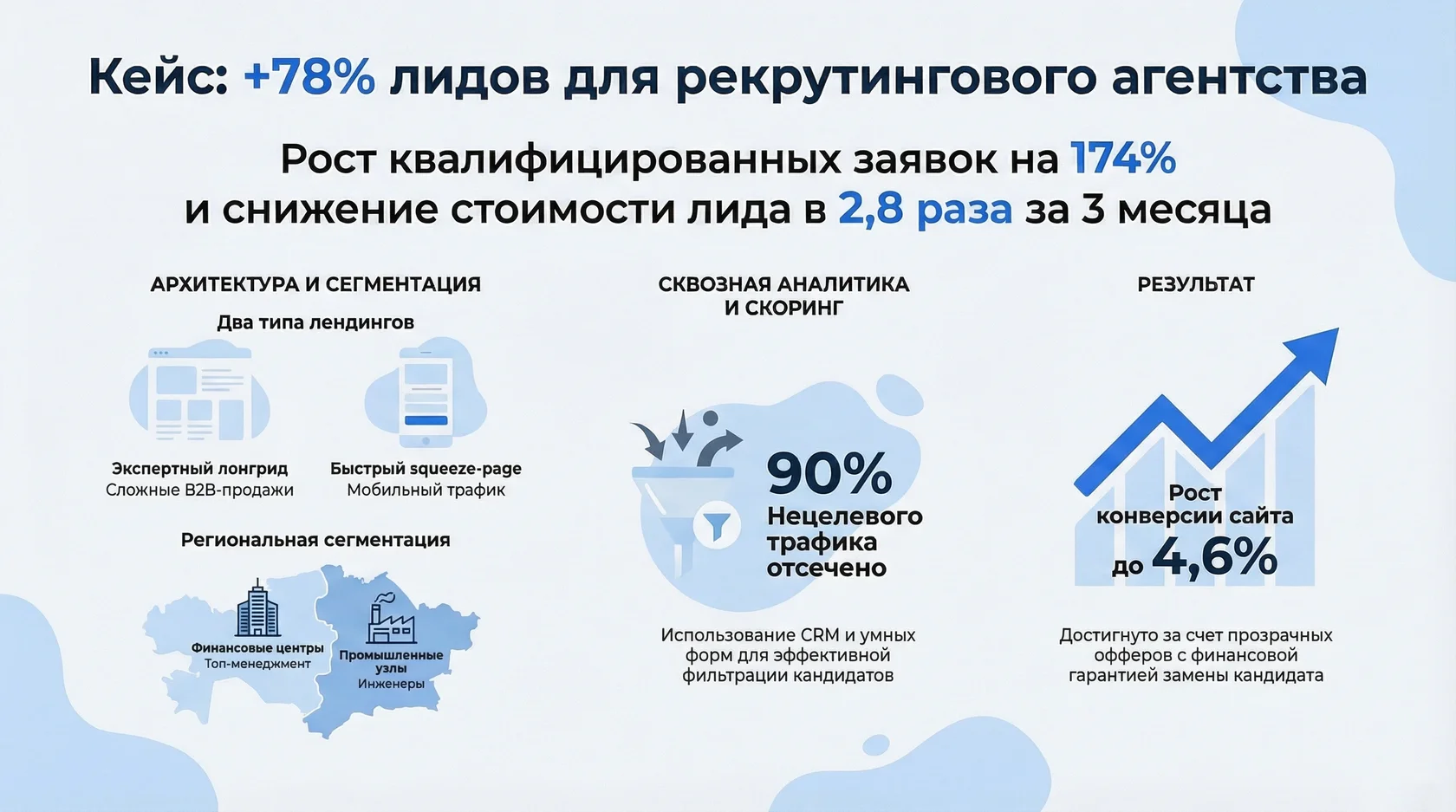 Кейс: +78% лидов для рекрутингового агентства

Рост квалифицированных заявок на 174% и снижение стоимости лида в 2,8 раза за 3 месяца

АРХИТЕКТУРА И СЕГМЕНТАЦИЯ

Два типа лендингов

Экспертный лонгрид
Сложные B2B-продажи

Быстрый squeeze-page
Мобильный трафик

Региональная сегментация

Финансовые центры
Топ-менеджмент

Промышленные узлы
Инженеры

СКВОЗНАЯ АНАЛИТИКА И СКОРИНГ

90%
Нецелевого трафика отсечено

Использование CRM и умных форм для эффективной фильтрации кандидатов

РЕЗУЛЬТАТ

Рост конверсии сайта до 4,6%

Достигнуто за счет прозрачных офферов с финансовой гарантией замены кандидата